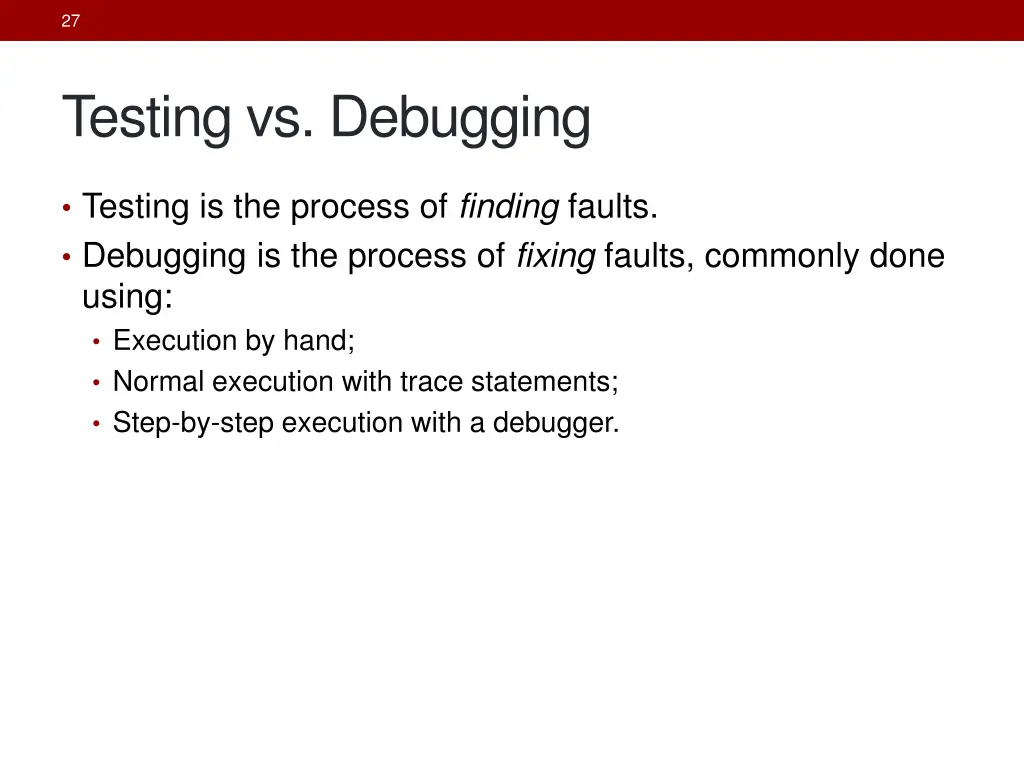 27

Testing vs. Debugging

• Testing is the process of finding faults.
• Debugging is the process of fixing faults, commonly done using:
  • Execution by hand;
  • Normal execution with trace statements;
  • Step-by-step execution with a debugger.